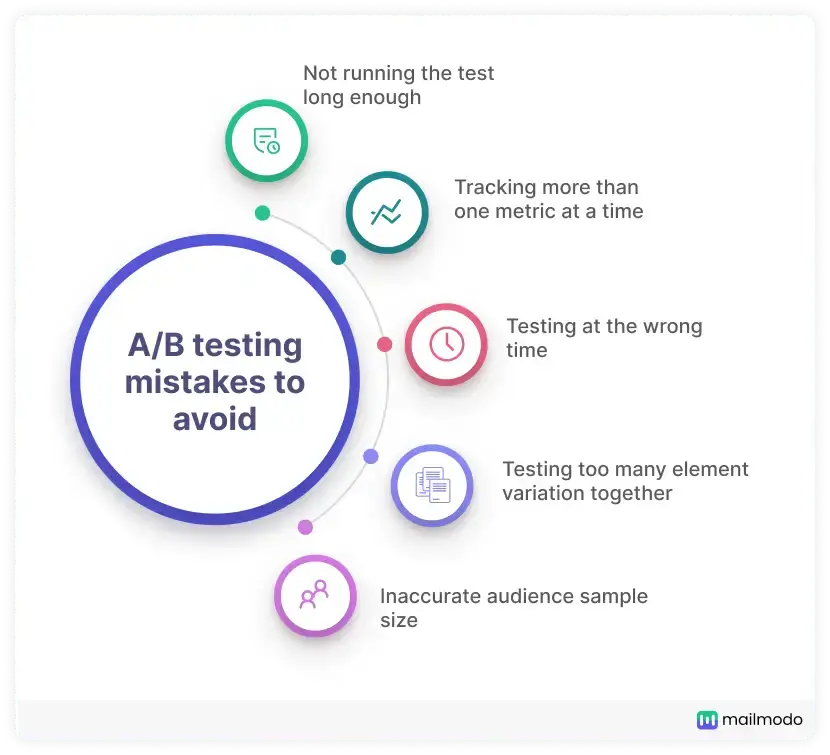 A/B testing mistakes to avoid

Not running the test long enough

Tracking more than one metric at a time

Testing at the wrong time

Testing too many element variation together

Inaccurate audience sample size

mailmodo